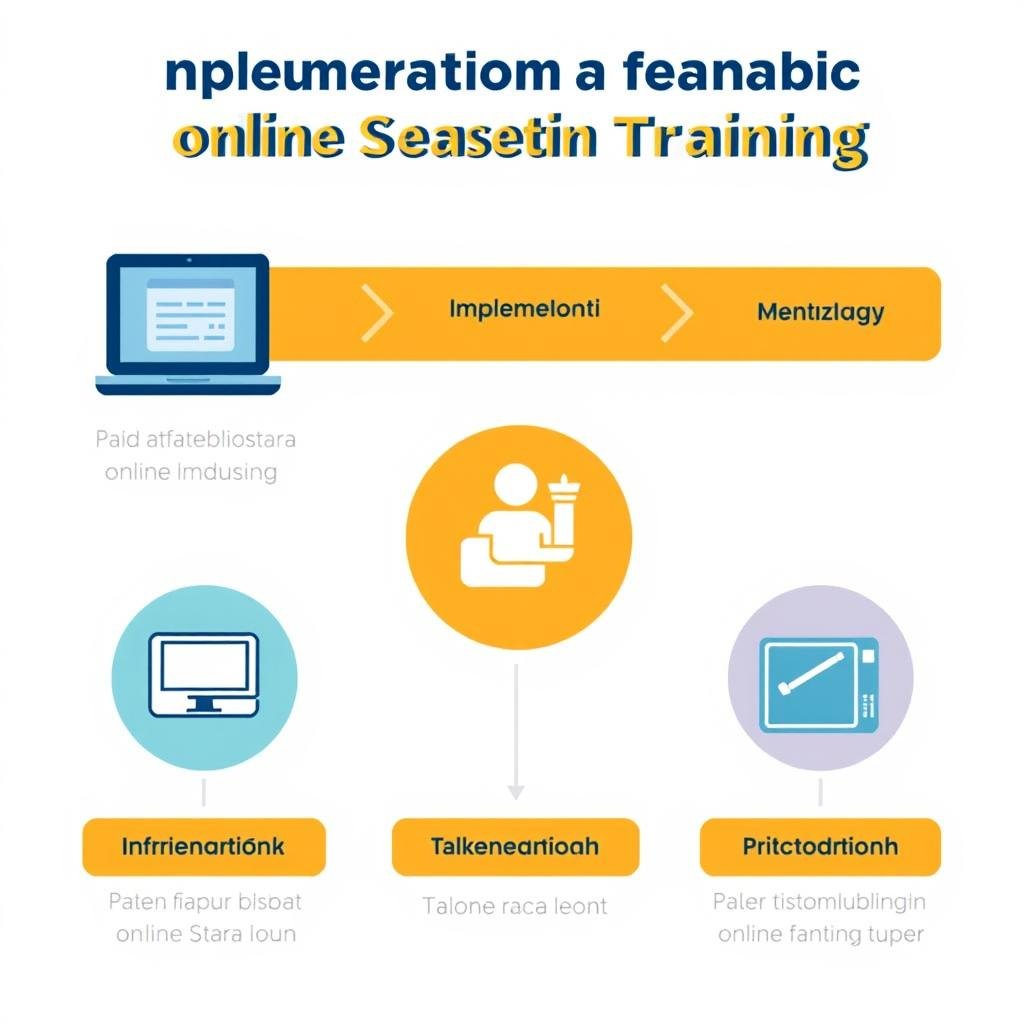 npleumeratiom a feanabic
online Seasetin Training

Implemelonti

Mentizlagy

Paid atfatebliostara online lmdusing

Infrrienartiónk

Paten fiapur bisoat online Stara loun

Talkeneartioah

Talone raca leont

Pritctodrtionh

Paler tistomlublingin online fanting tuper